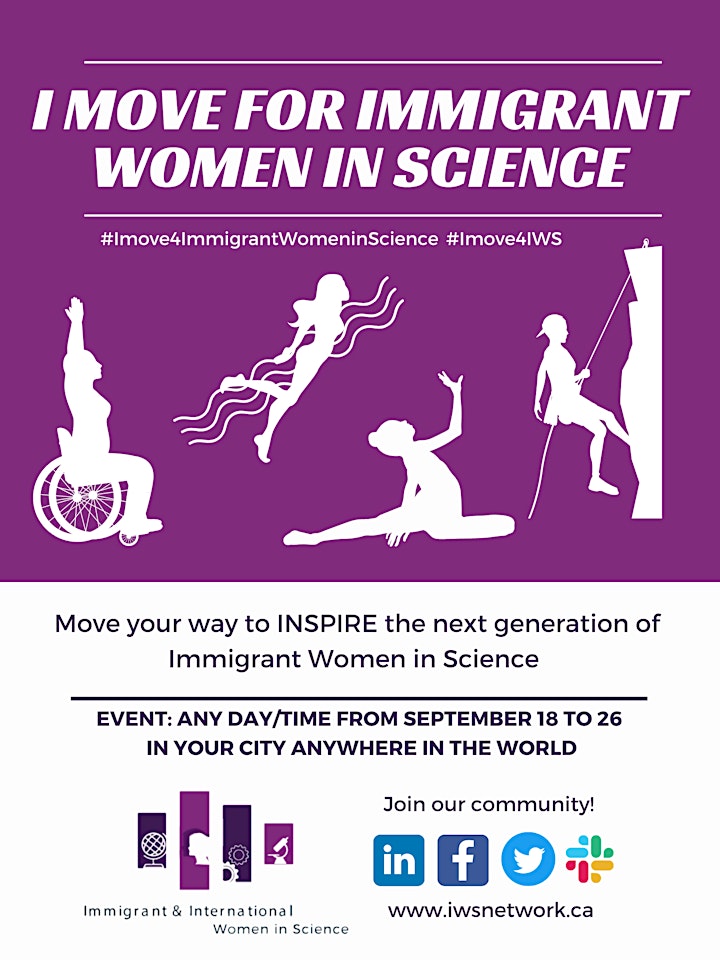 I MOVE FOR IMMIGRANT WOMEN IN SCIENCE

#Imove4ImmigrantWomeninScience #Imove4IWS

Move your way to INSPIRE the next generation of Immigrant Women in Science

EVENT: ANY DAY/TIME FROM SEPTEMBER 18 TO 26
IN YOUR CITY ANYWHERE IN THE WORLD

Immigrant & International Women in Science

Join our community!

in f

www.iwsnetwork.ca